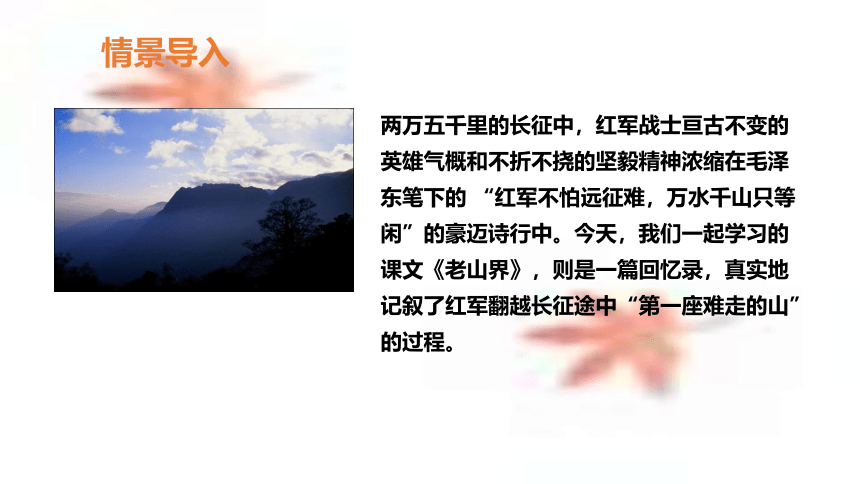 情景导入

两万五千里的长征中，红军战士亘古不变的英雄气概和不折不挠的坚毅精神浓缩在毛泽东笔下的 “红军不怕远征难，万水千山只等闲”的豪迈诗行中。今天，我们一起学习的课文《老山界》，则是一篇回忆录，真实地记叙了红军翻越长征途中“第一座难走的山”的过程。